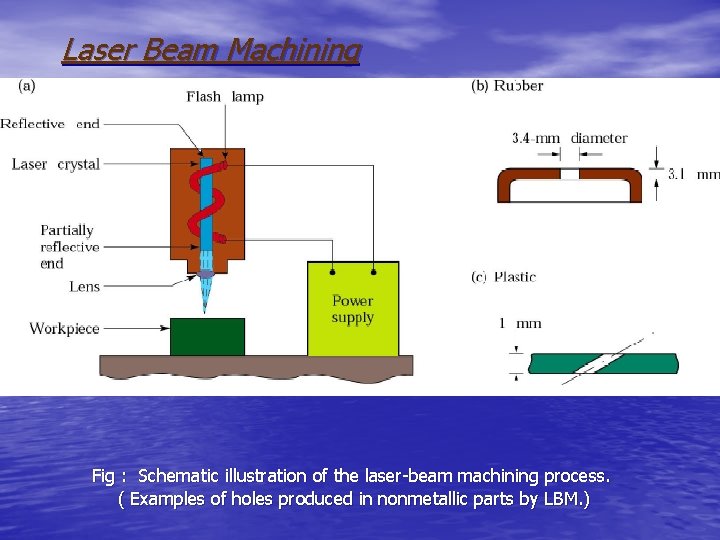 Laser Beam Machining

(a)

Flash lamp

Reflective end

Laser crystal

Partially reflective end

Lens

Workpiece

Power supply

(b) Rubber

3.4-mm diameter

3.1 mm

(c) Plastic

1 mm

Fig : Schematic illustration of the laser-beam machining process.
( Examples of holes produced in nonmetallic parts by LBM.)